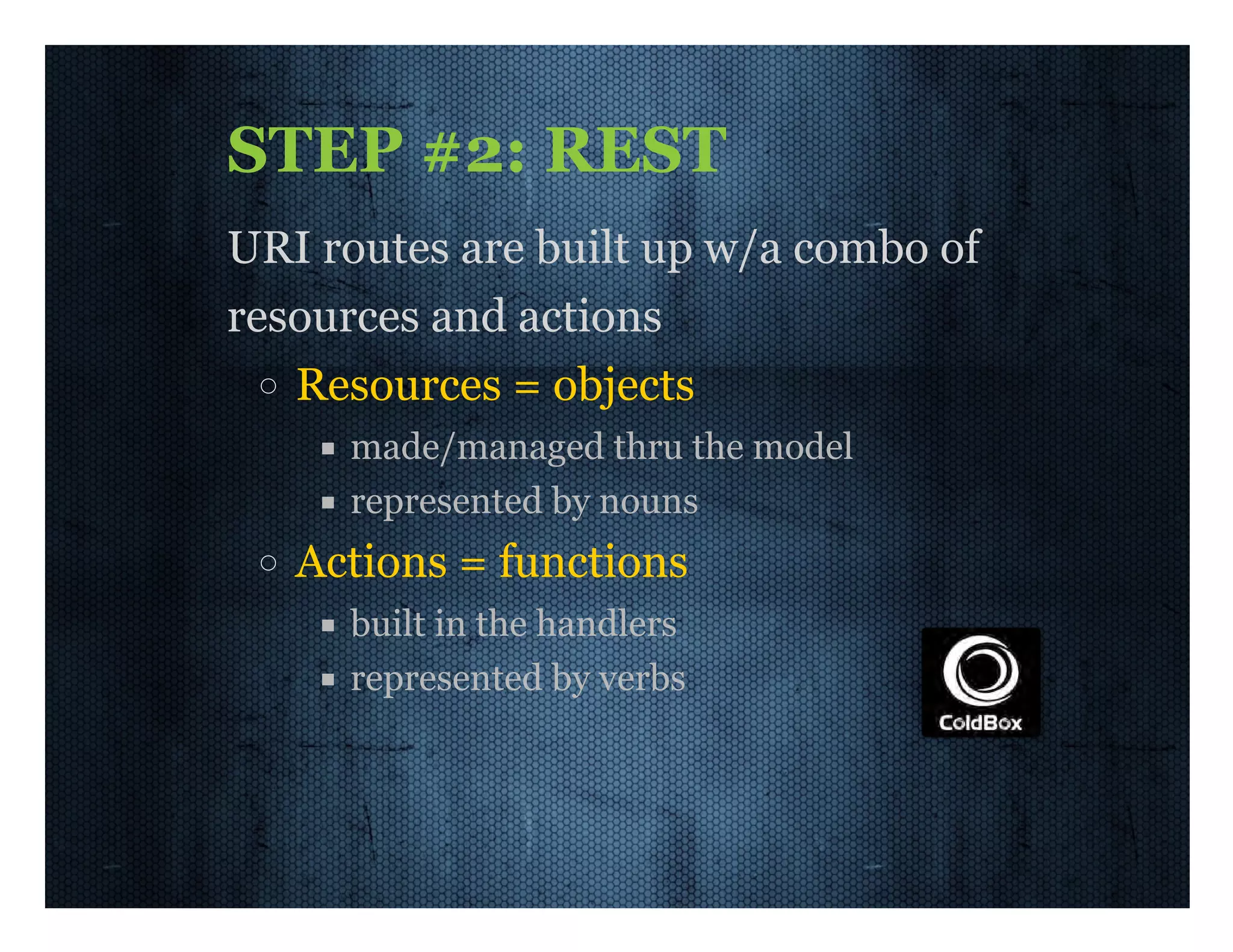 STEP #2: REST

URI routes are built up w/a combo of resources and actions

○ Resources = objects
  ▪ made/managed thru the model
  ▪ represented by nouns
○ Actions = functions
  ▪ built in the handlers
  ▪ represented by verbs

ColdBox